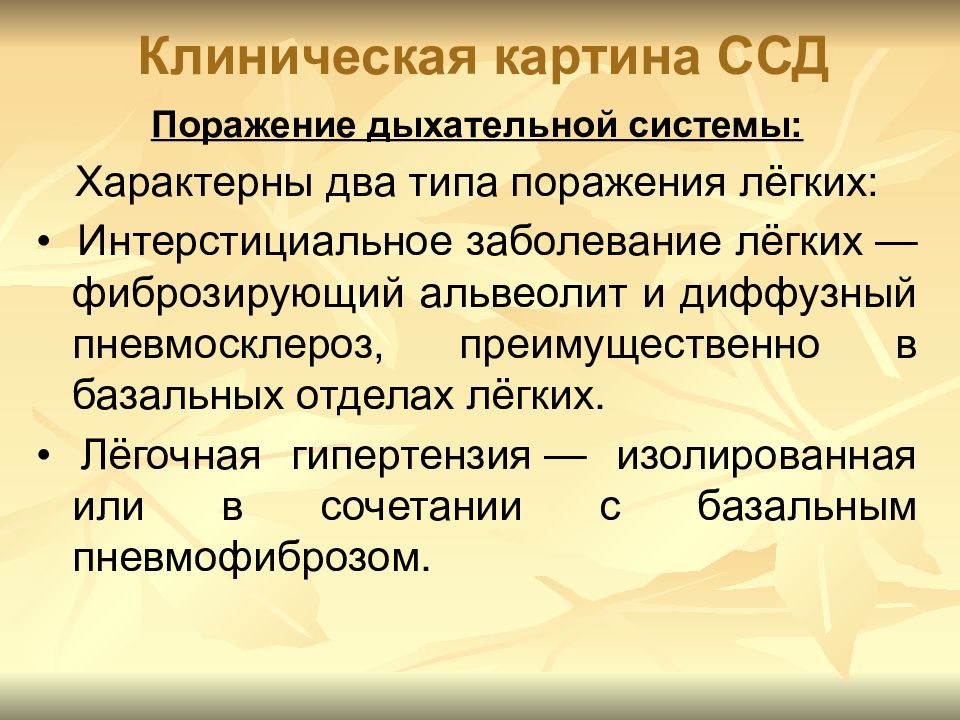 Клиническая картина ССД

Поражение дыхательной системы:

Характерны два типа поражения лёгких:

• Интерстициальное заболевание лёгких — фиброзирующий альвеолит и диффузный пневмосклероз, преимущественно в базальных отделах лёгких.

• Лёгочная гипертензия — изолированная или в сочетании с базальным пневмофиброзом.